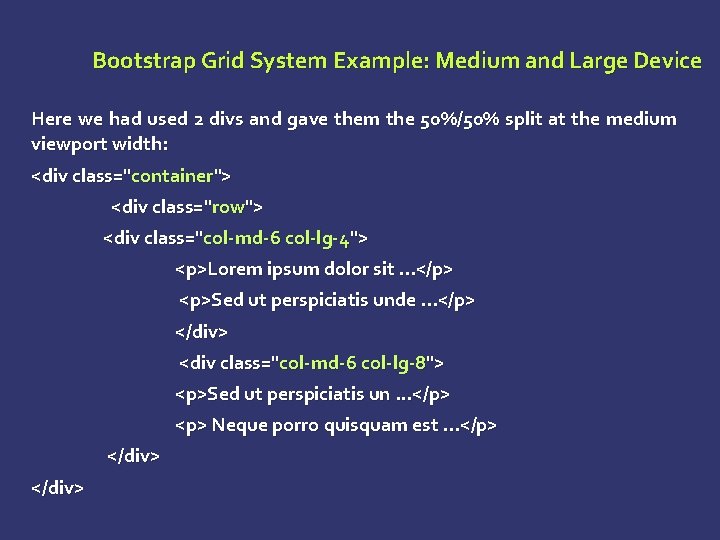 Bootstrap Grid System Example: Medium and Large Device

Here we had used 2 divs and gave them the 50%/50% split at the medium viewport width:

<div class="container">

<div class="row">

<div class="col-md-6 col-lg-4">

<p>Lorem ipsum dolor sit ...</p>

<p>Sed ut perspiciatis unde ...</p>

</div>

<div class="col-md-6 col-lg-8">

<p>Sed ut perspiciatis un ...</p>

<p> Neque porro quisquam est ...</p>

</div>

</div>